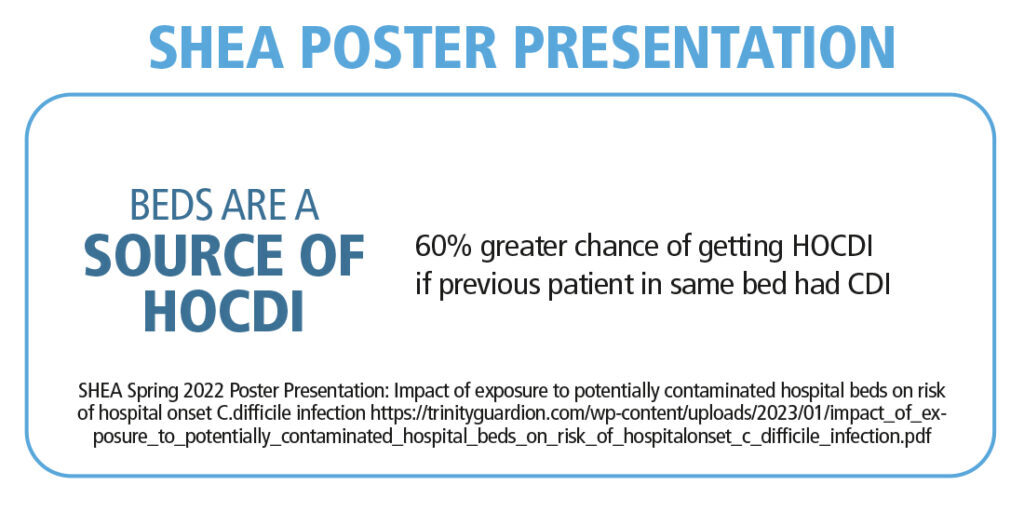 SHEA POSTER PRESENTATION

BEDS ARE A SOURCE OF HOCDI

60% greater chance of getting HOCDI if previous patient in same bed had CDI

SHEA Spring 2022 Poster Presentation: Impact of exposure to potentially contaminated hospital beds on risk of hospital onset C.difficile infection https://trinityguardion.com/wp-content/uploads/2023/01/impact_of_exposure_to_potentially_contaminated_hospital_beds_on_risk_of_hospitalonset_c_difficile_infection.pdf